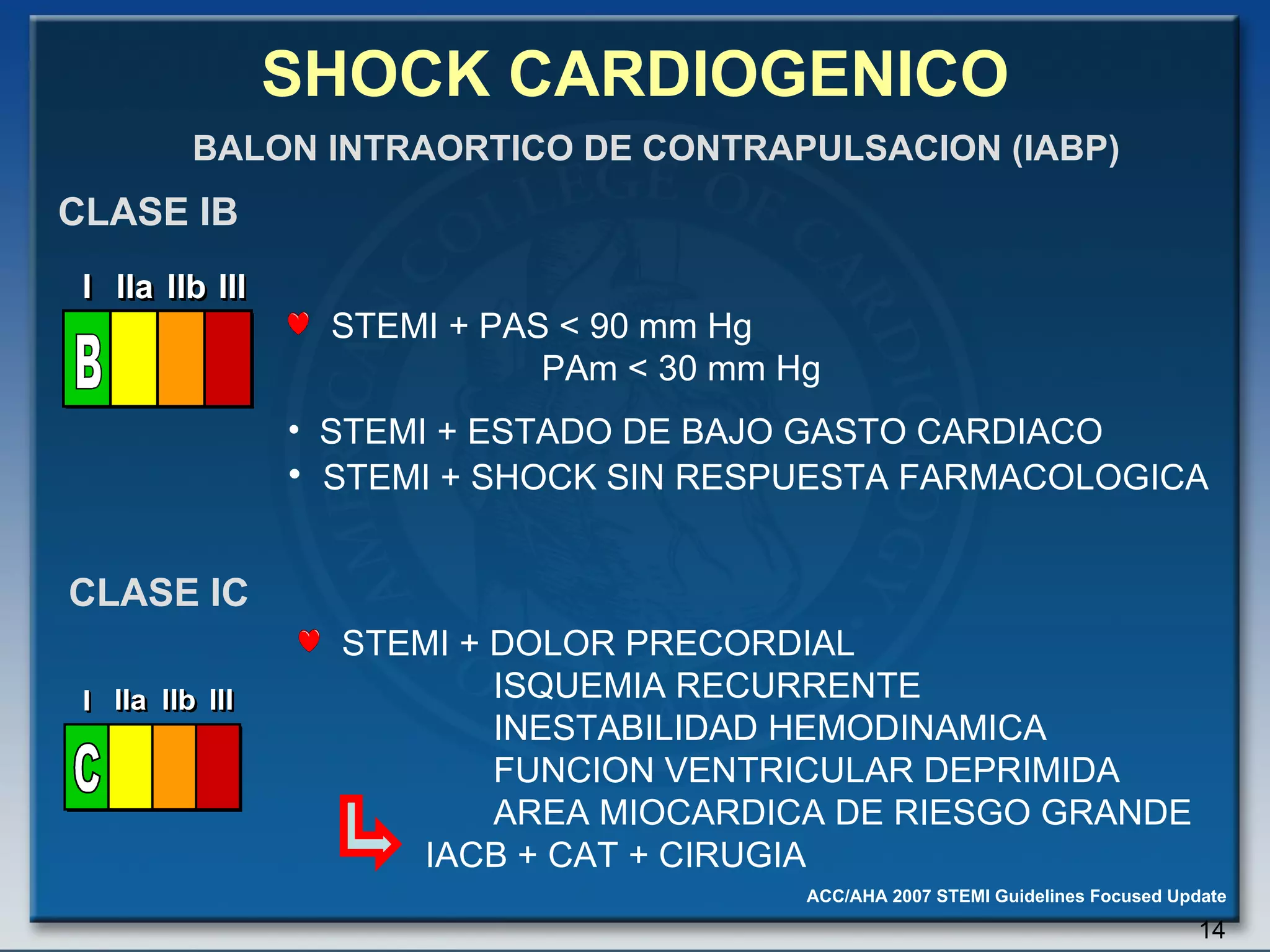 SHOCK CARDIOGENICO

BALON INTRAORTICO DE CONTRAPULSACION (IABP)

CLASE IB

I IIa IIb III

B

STEMI + PAS < 90 mm Hg
PAm < 30 mm Hg

• STEMI + ESTADO DE BAJO GASTO CARDIACO
• STEMI + SHOCK SIN RESPUESTA FARMACOLOGICA

CLASE IC

I IIa IIb III

C

STEMI + DOLOR PRECORDIAL
ISQUEMIA RECURRENTE
INESTABILIDAD HEMODINAMICA
FUNCION VENTRICULAR DEPRIMIDA
AREA MIOCARDICA DE RIESGO GRANDE

IACB + CAT + CIRUGIA

ACC/AHA 2007 STEMI Guidelines Focused Update

14